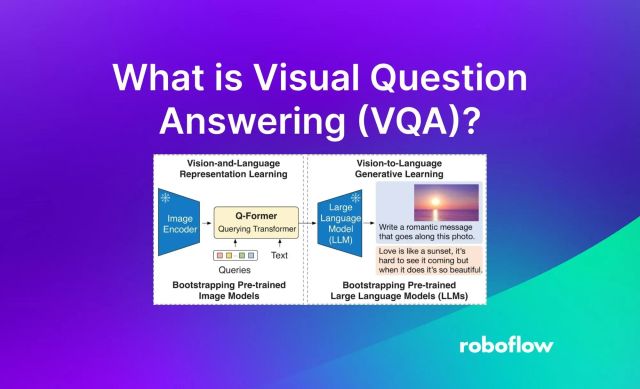 What is Visual Question Answering (VQA)?

Vision-and-Language Representation Learning

Image Encoder

Q-Former
Querying Transformer

Queries

Text

Bootstrapping Pre-trained Image Models

Vision-to-Language Generative Learning

Large Language Model (LLM)

Write a romantic message that goes along this photo.

Love is like a sunset, it's hard to see it coming but when it does it's so beautiful.

Bootstrapping Pre-trained Large Language Models (LLMs)

roboflow